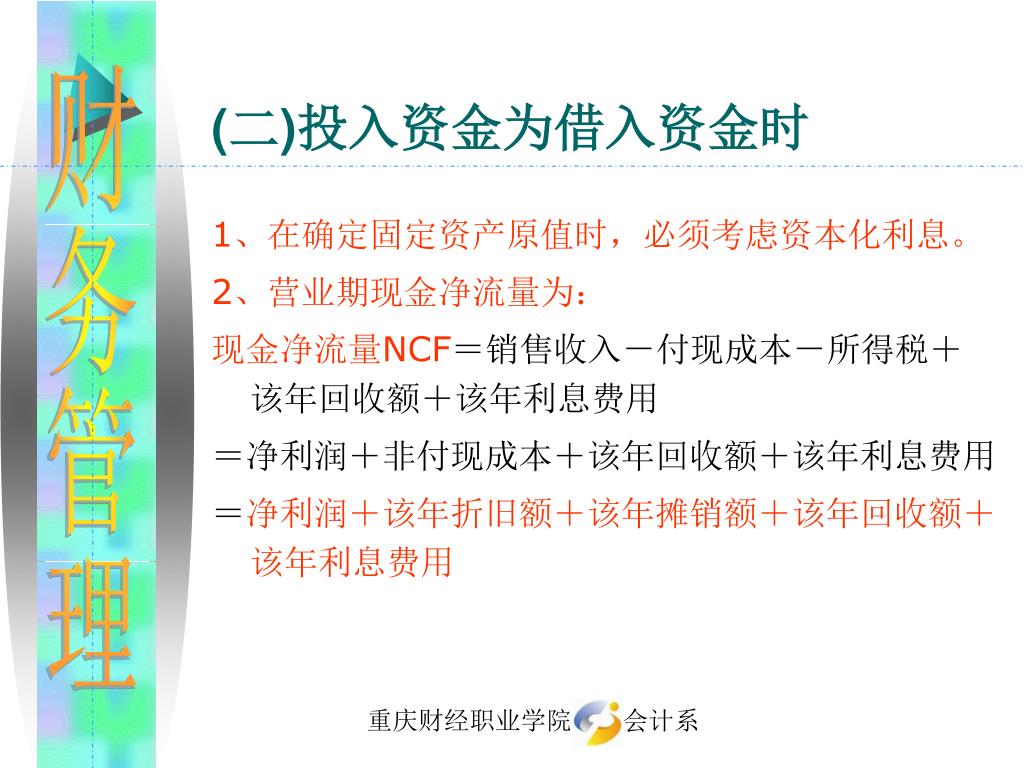 财务管理

(二)投入资金为借入资金时

1、在确定固定资产原值时，必须考虑资本化利息。

2、营业期现金净流量为：

现金净流量NCF＝销售收入－付现成本－所得税＋该年回收额＋该年利息费用

＝净利润＋非付现成本＋该年回收额＋该年利息费用

＝净利润＋该年折旧额＋该年摊销额＋该年回收额＋该年利息费用

重庆财经职业学院 会计系